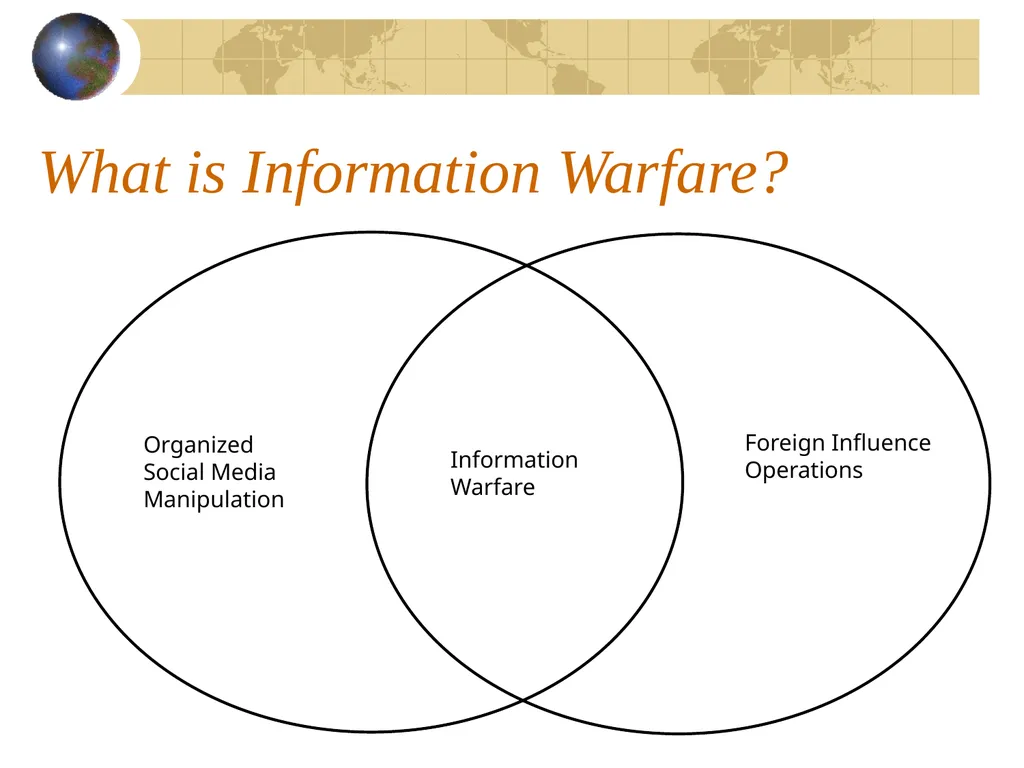 What is Information Warfare?

Organized Social Media Manipulation

Information Warfare

Foreign Influence Operations